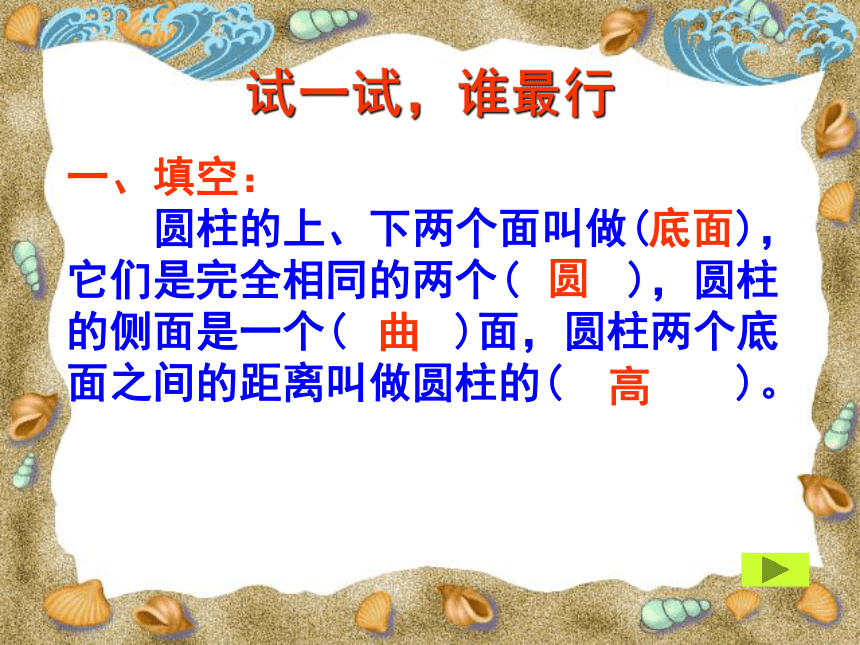 试一试，谁最行

一、填空：

圆柱的上、下两个面叫做（底面），它们是完全相同的两个（ 圆 ），圆柱的侧面是一个（ 曲 ）面，圆柱两个底面之间的距离叫做圆柱的（ 高 ）。